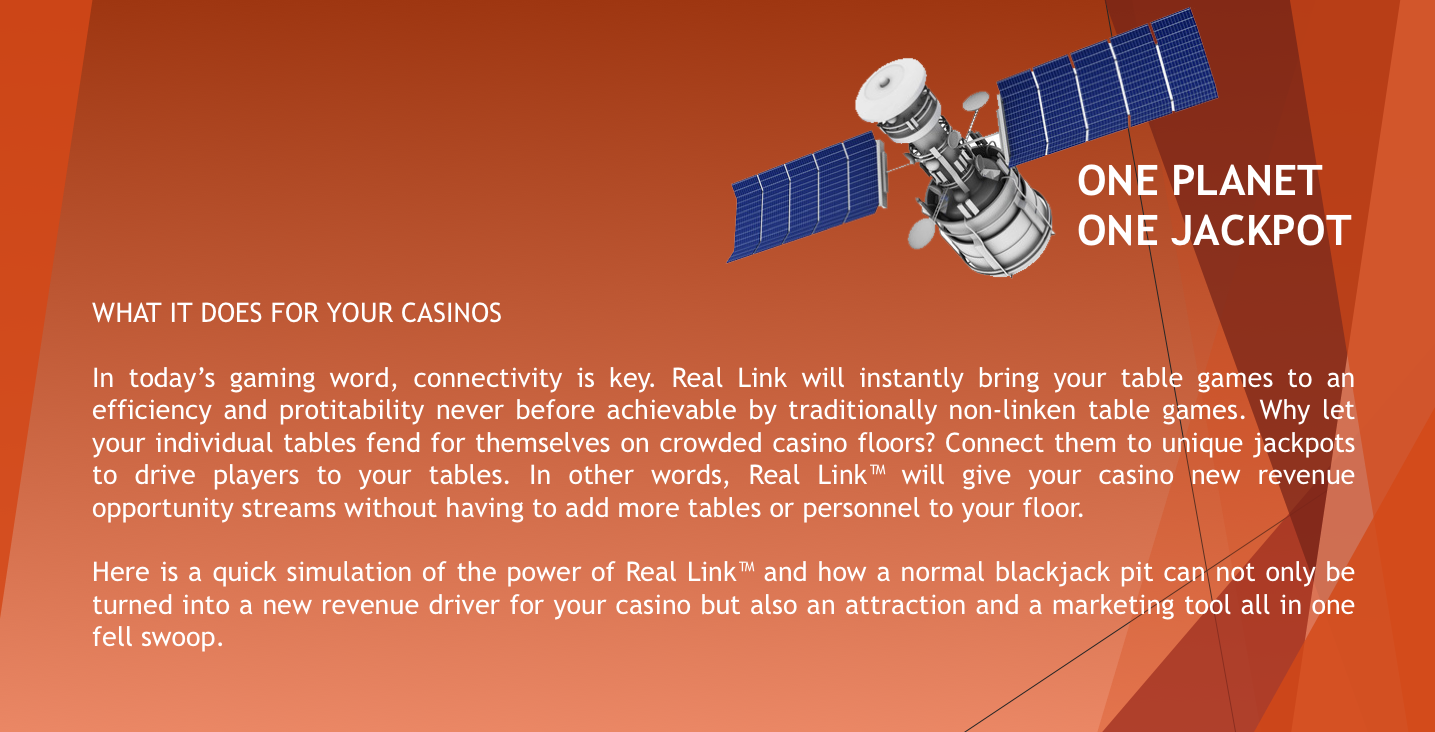 ONE PLANET
ONE JACKPOT

WHAT IT DOES FOR YOUR CASINOS

In today's gaming word, connectivity is key. Real Link will instantly bring your table games to an efficiency and protitability never before achievable by traditionally non-linken table games. Why let your individual tables fend for themselves on crowded casino floors? Connect them to unique jackpots to drive players to your tables. In other words, Real Link™ will give your casino new revenue opportunity streams without having to add more tables or personnel to your floor.

Here is a quick simulation of the power of Real Link™ and how a normal blackjack pit can not only be turned into a new revenue driver for your casino but also an attraction and a marketing tool all in one fell swoop.